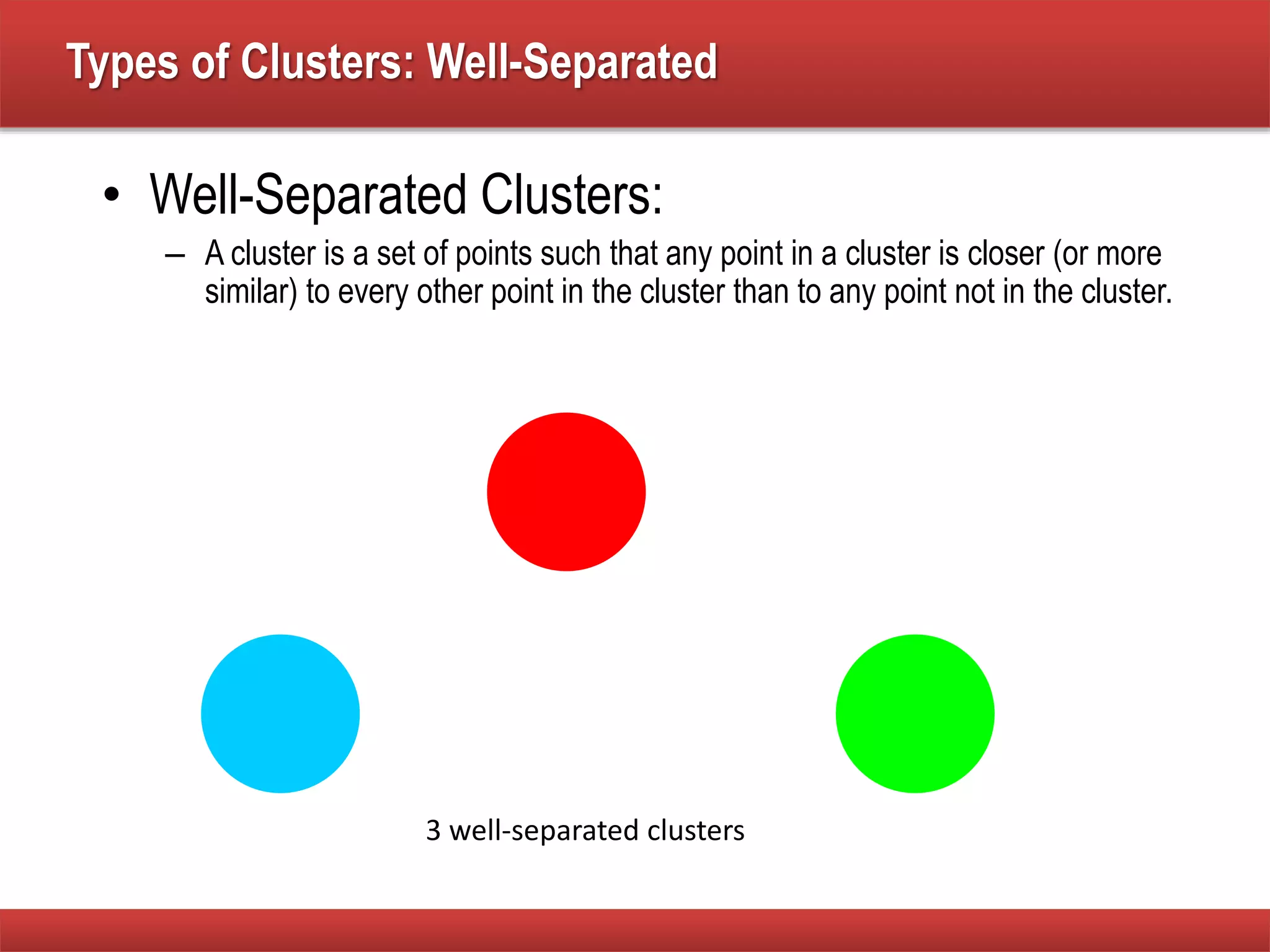 Types of Clusters: Well-Separated

• Well-Separated Clusters:

– A cluster is a set of points such that any point in a cluster is closer (or more similar) to every other point in the cluster than to any point not in the cluster.

3 well-separated clusters